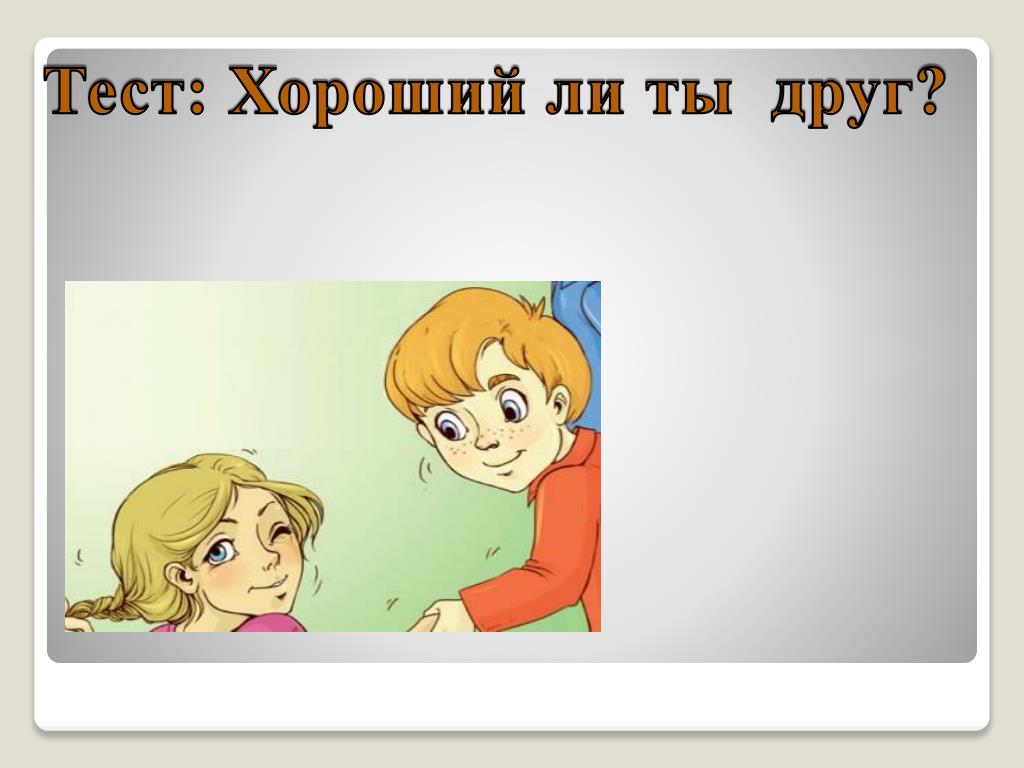 Тест: Хороший ли ты друг?